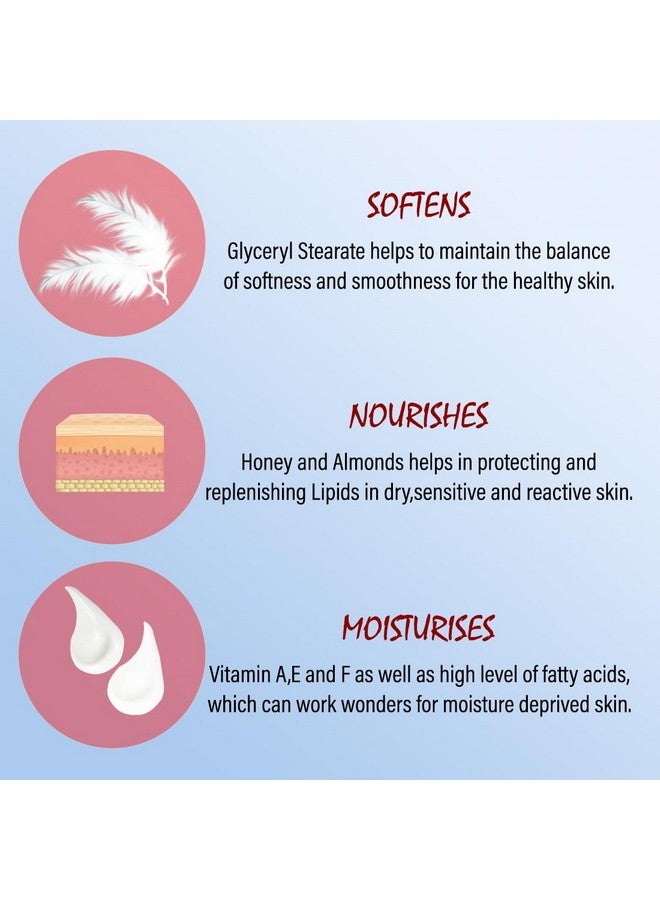 SOFTENS

Glyceryl Stearate helps to maintain the balance of softness and smoothness for the healthy skin.

NOURISHES

Honey and Almonds helps in protecting and replenishing Lipids in dry,sensitive and reactive skin.

MOISTURISES

Vitamin A,E and F as well as high level of fatty acids, which can work wonders for moisture deprived skin.